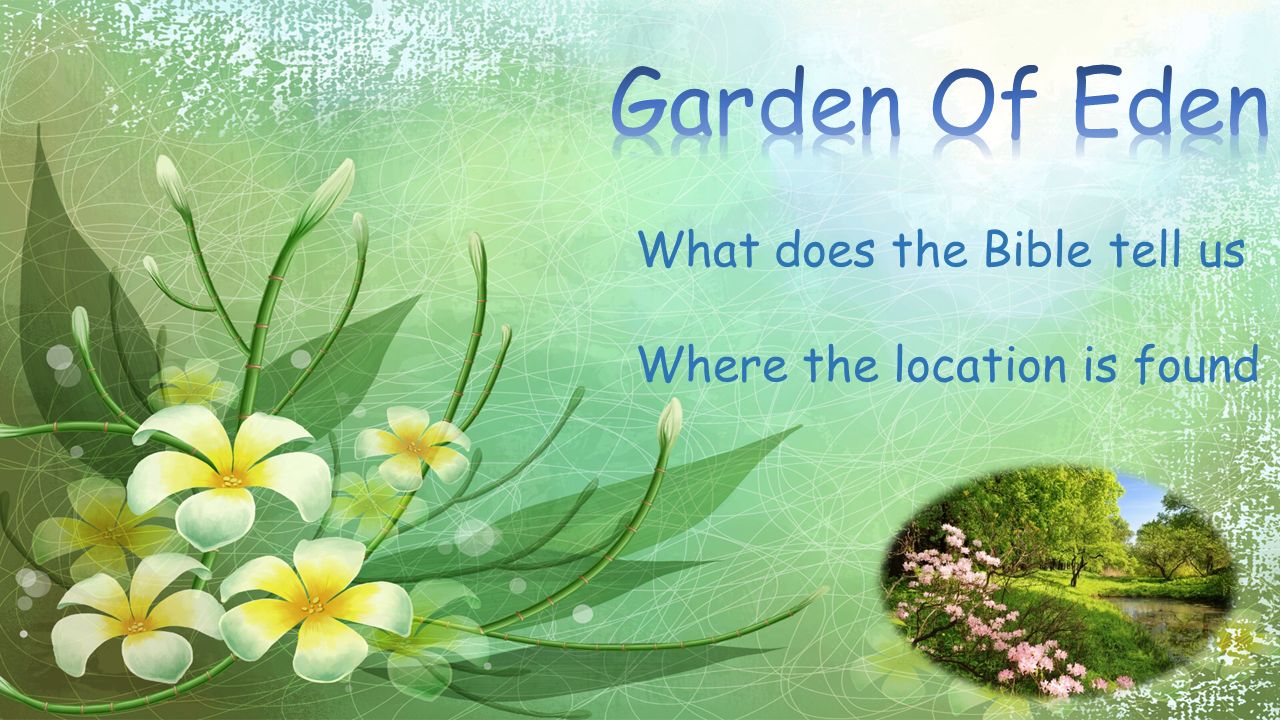 Garden Of Eden

What does the Bible tell us

Where the location is found